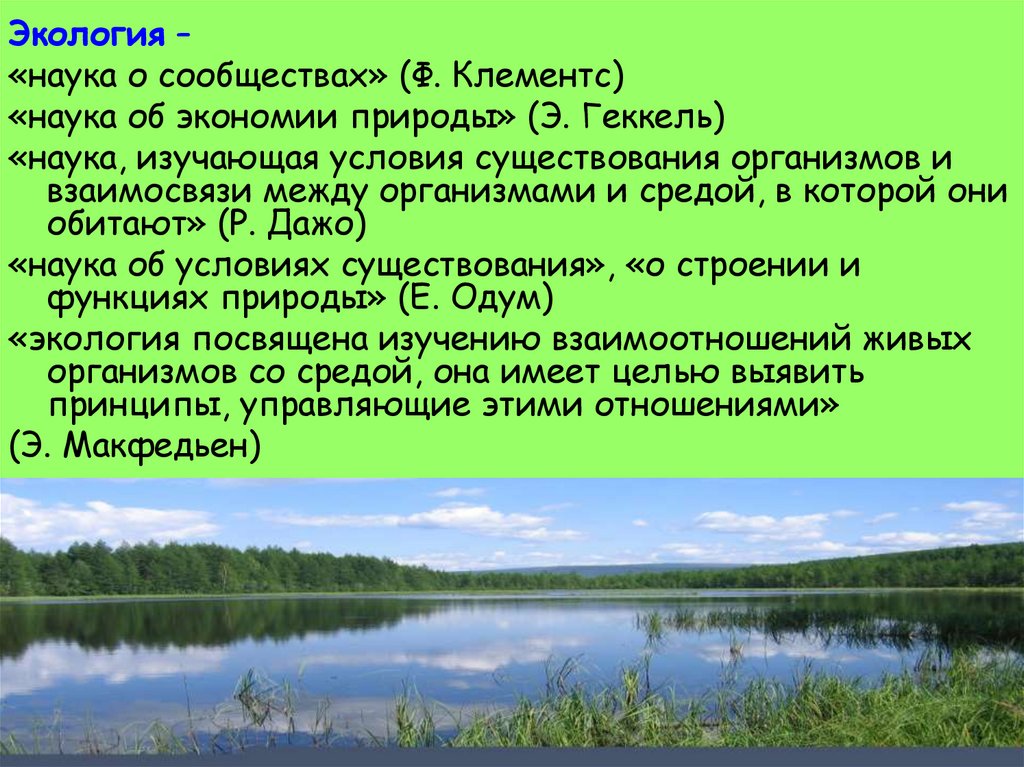 Экология –

«наука о сообществах» (Ф. Клементс)

«наука об экономии природы» (Э. Геккель)

«наука, изучающая условия существования организмов и взаимосвязи между организмами и средой, в которой они обитают» (Р. Дажо)

«наука об условиях существования», «о строении и функциях природы» (Е. Одум)

«экология посвящена изучению взаимоотношений живых организмов со средой, она имеет целью выявить принципы, управляющие этими отношениями»

(Э. Макфедьен)